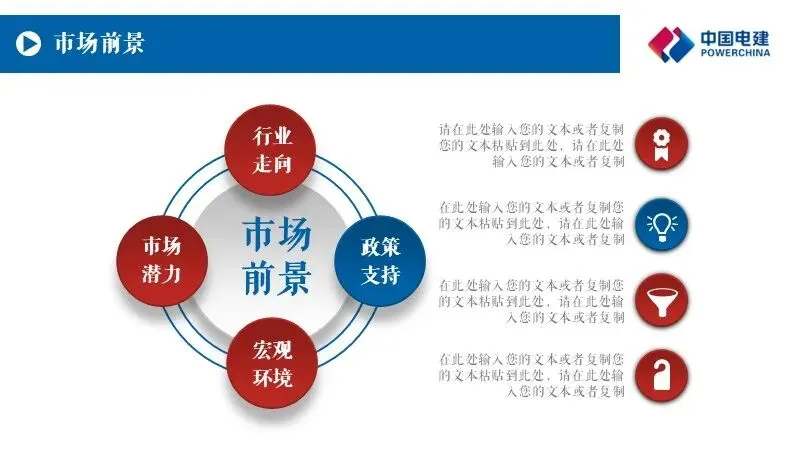 市场前景

中国电建
POWERCHINA

行业走向

市场潜力

市场前景

政策支持

宏观环境

请在此处输入您的文本或者复制您的文本粘贴到此处，请在此处输入您的文本或者复制

在此处输入您的文本或者复制您的文本粘贴到此处，请在此处输入您的文本或者复制

在此处输入您的文本或者复制您的文本粘贴到此处，请在此处输入您的文本或者复制

在此处输入您的文本或者复制您的文本粘贴到此处，请在此处输入您的文本或者复制